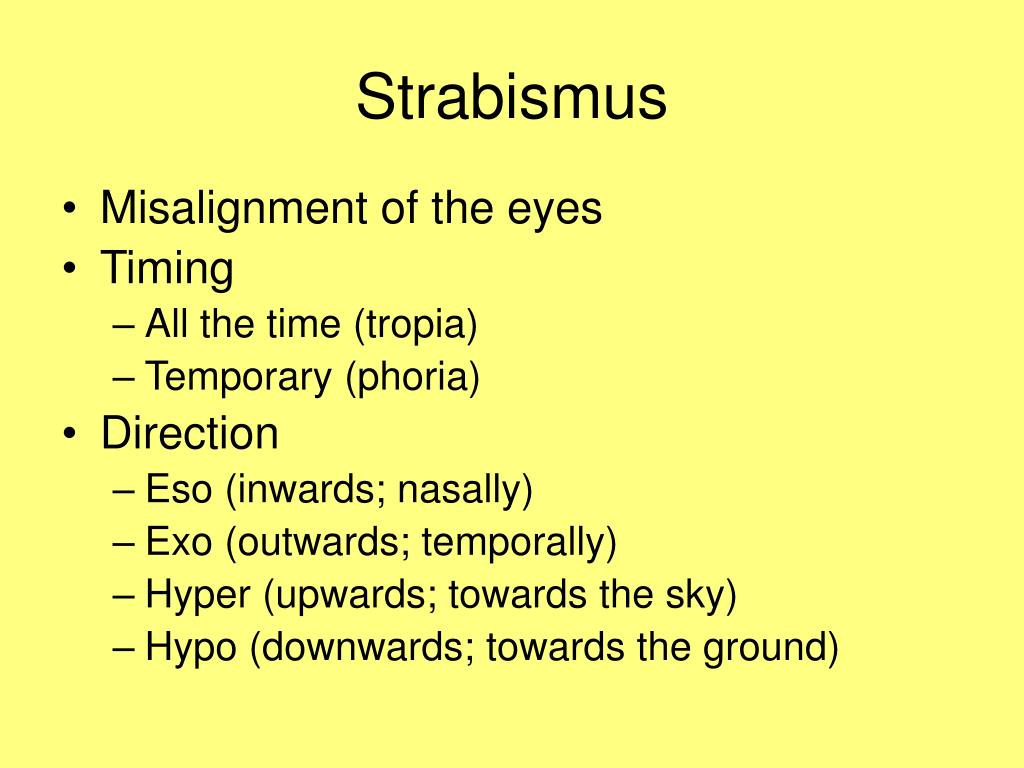 Strabismus

• Misalignment of the eyes
• Timing
– All the time (tropia)
– Temporary (phoria)
• Direction
– Eso (inwards; nasally)
– Exo (outwards; temporally)
– Hyper (upwards; towards the sky)
– Hypo (downwards; towards the ground)